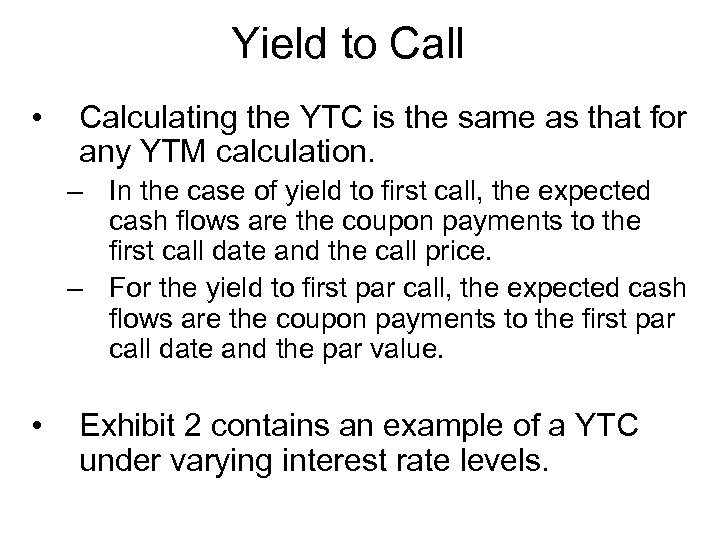 Yield to Call

• Calculating the YTC is the same as that for any YTM calculation.
– In the case of yield to first call, the expected cash flows are the coupon payments to the first call date and the call price.
– For the yield to first par call, the expected cash flows are the coupon payments to the first par call date and the par value.

• Exhibit 2 contains an example of a YTC under varying interest rate levels.